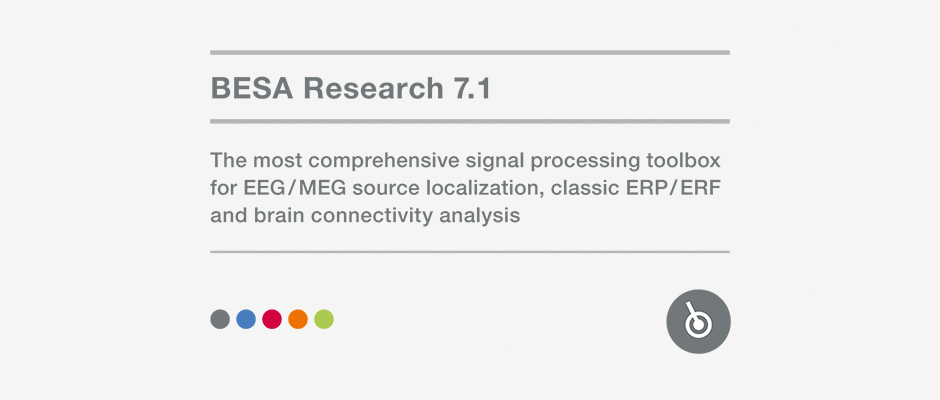 BESA Research 7.1

The most comprehensive signal processing toolbox for EEG/MEG source localization, classic ERP/ERF and brain connectivity analysis